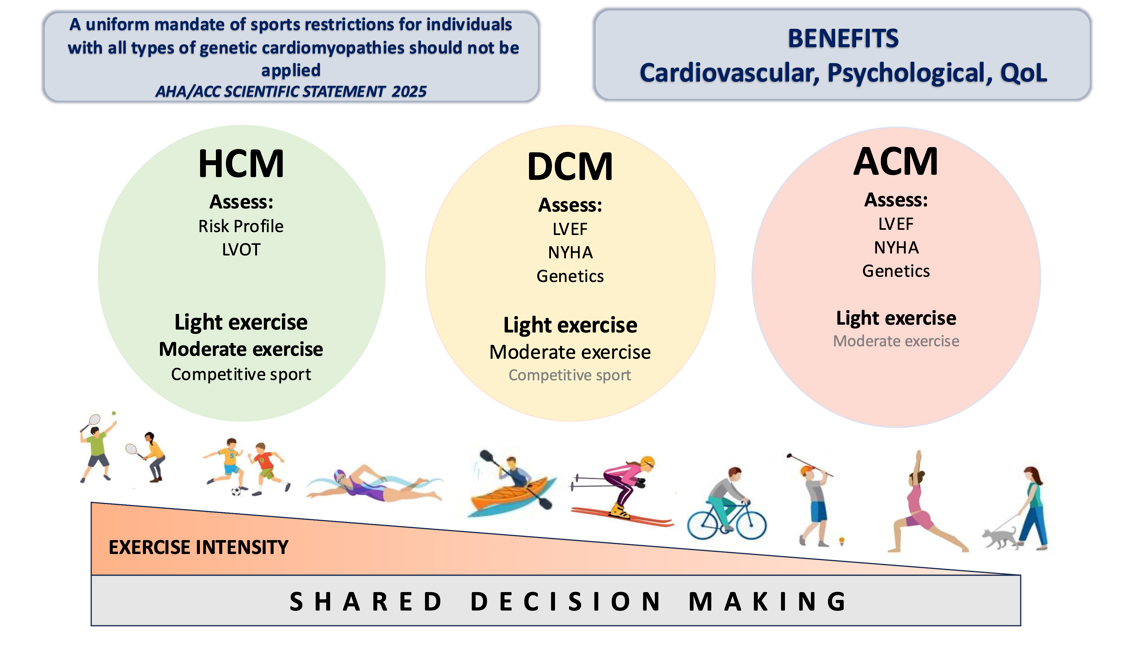 A uniform mandate of sports restrictions for individuals with all types of genetic cardiomyopathies should not be applied
AHA/ACC SCIENTIFIC STATEMENT 2025

BENEFITS
Cardiovascular, Psychological, QoL

HCM
Assess:
Risk Profile
LVOT

Light exercise
Moderate exercise
Competitive sport

DCM
Assess:
LVEF
NYHA
Genetics

Light exercise
Moderate exercise
Competitive sport

ACM
Assess:
LVEF
NYHA
Genetics

Light exercise
Moderate exercise

EXERCISE INTENSITY

SHARED DECISION MAKING